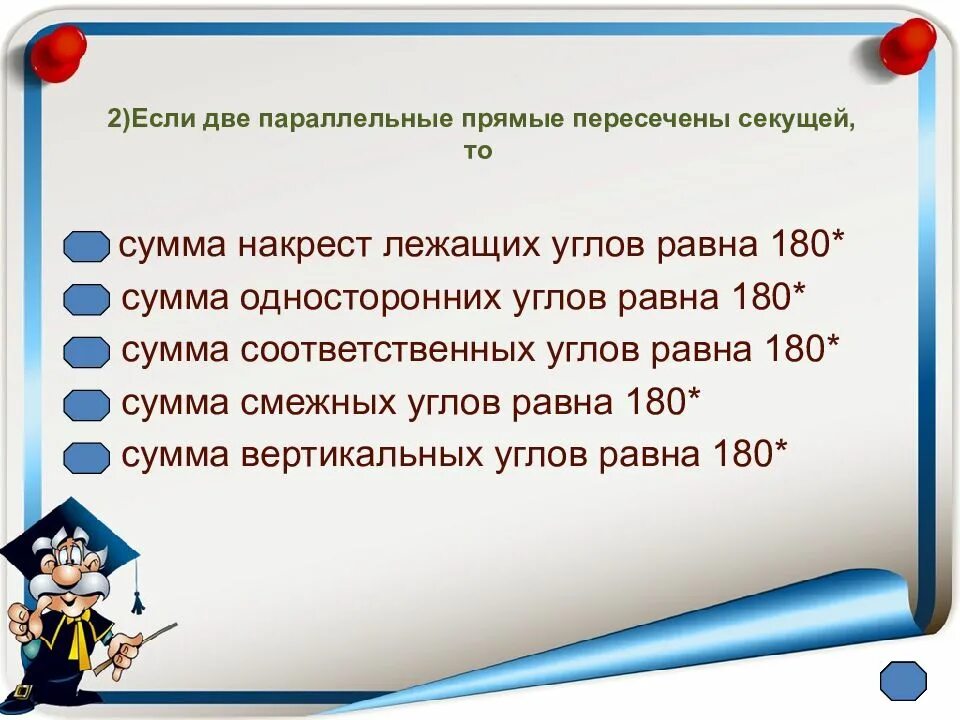 2)Если две параллельные прямые пересечены секущей, то

сумма накрест лежащих углов равна 180*
сумма односторонних углов равна 180*
сумма соответственных углов равна 180*
сумма смежных углов равна 180*
сумма вертикальных углов равна 180*